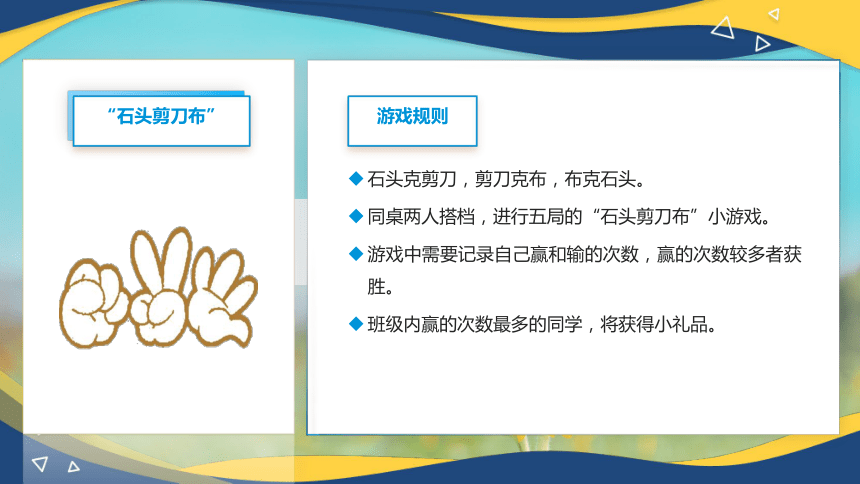 “石头剪刀布”

游戏规则

◆ 石头克剪刀，剪刀克布，布克石头。

◆ 同桌两人搭档，进行五局的“石头剪刀布”小游戏。

◆ 游戏中需要记录自己赢和输的次数，赢的次数较多者获胜。

◆ 班级内赢的次数最多的同学，将获得小礼品。